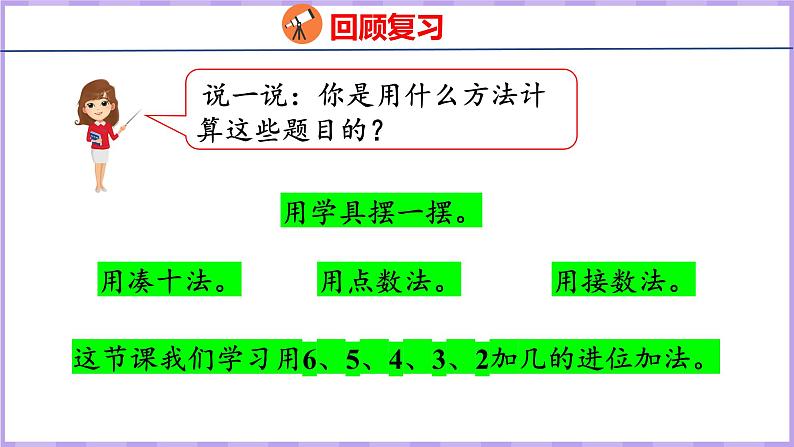 回顾复习

说一说：你是用什么方法计算这些题目的？

用学具摆一摆。

用凑十法。

用点数法。

用接数法。

这节课我们学习用6、5、4、3、2加几的进位加法。